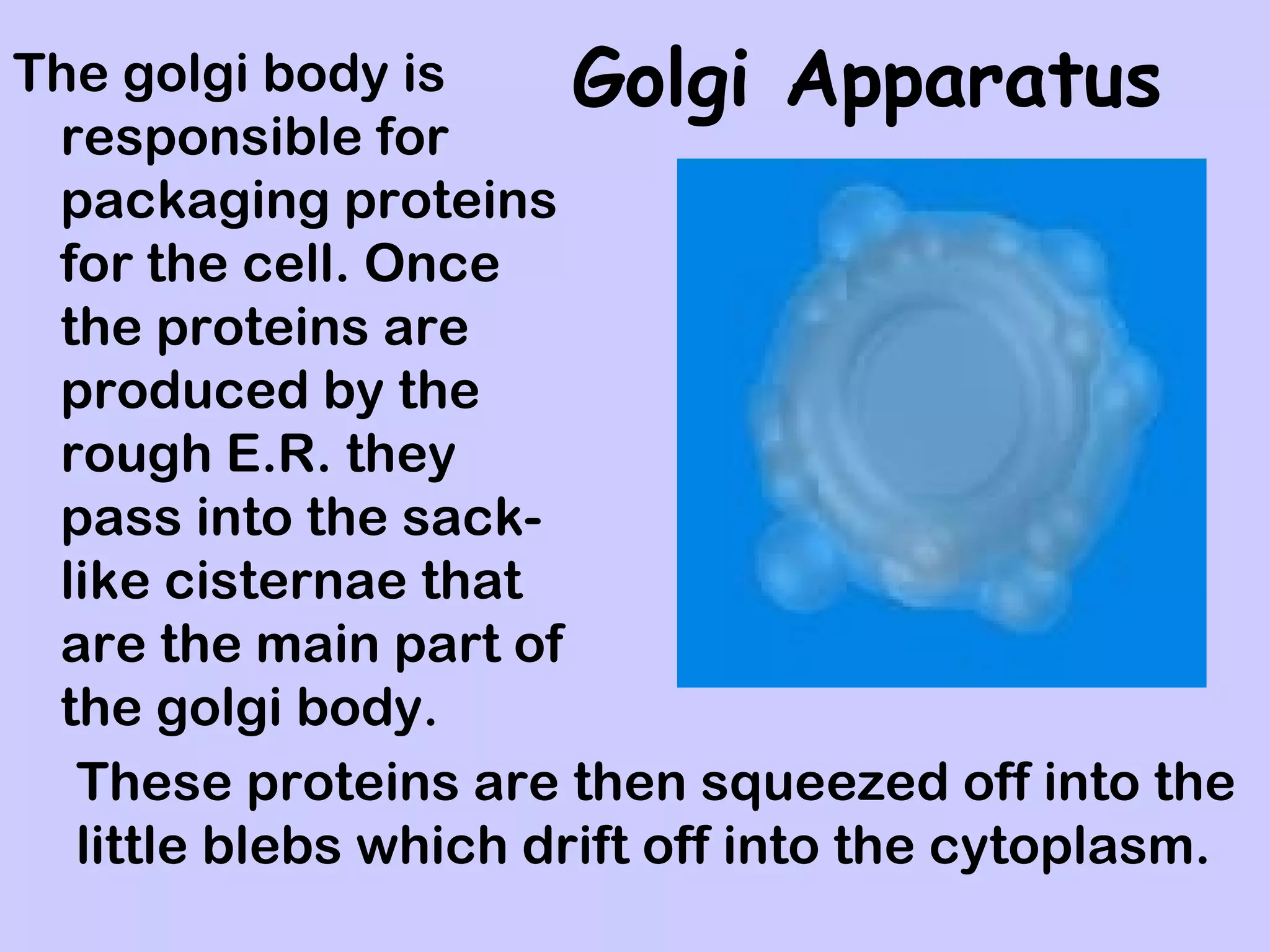 Golgi Apparatus

The golgi body is responsible for packaging proteins for the cell. Once the proteins are produced by the rough E.R. they pass into the sack-like cisternae that are the main part of the golgi body.

These proteins are then squeezed off into the little blebs which drift off into the cytoplasm.